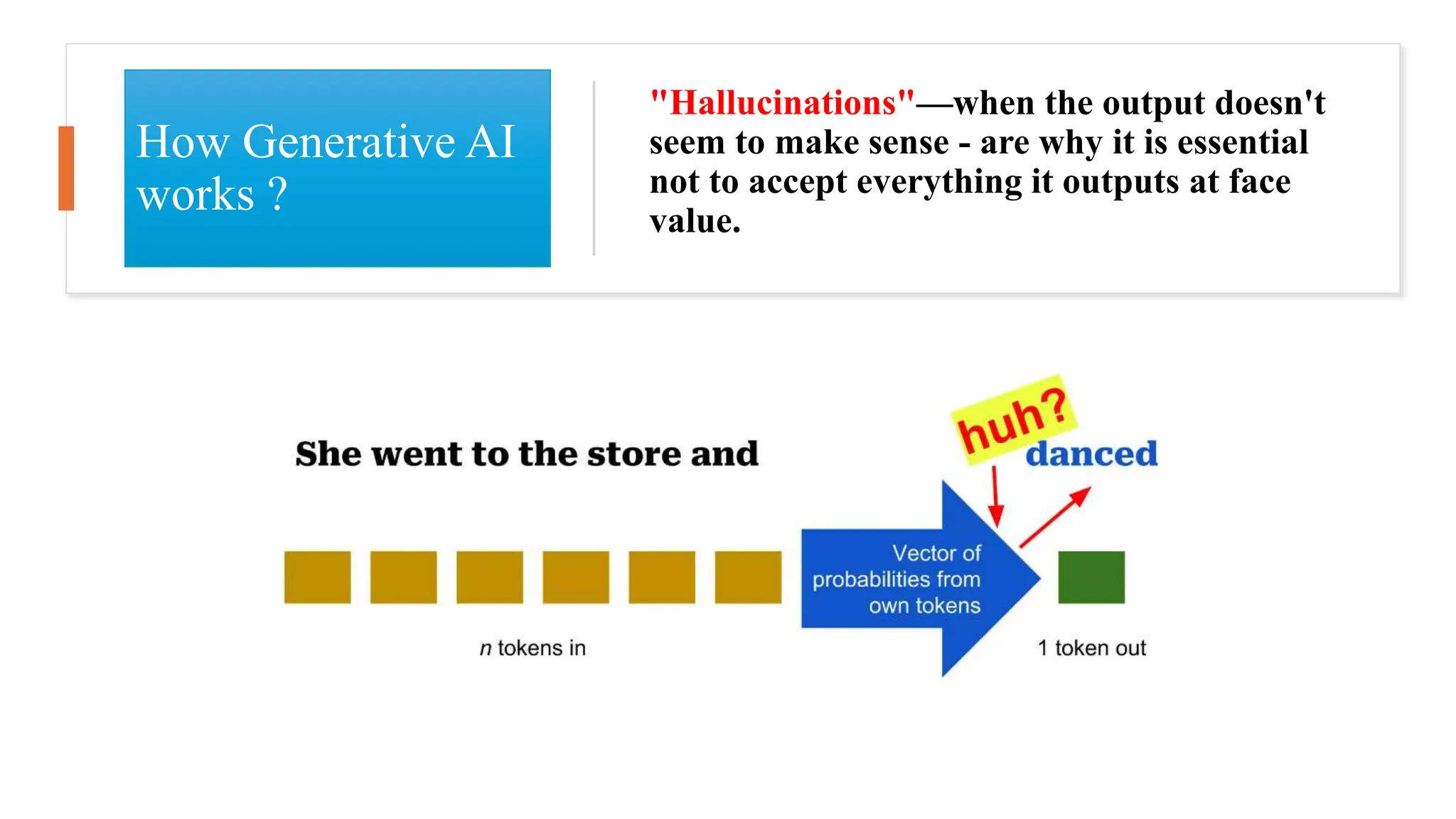 How Generative AI works ?

"Hallucinations"—when the output doesn't seem to make sense - are why it is essential not to accept everything it outputs at face value.

She went to the store and

huh?

danced

Vector of probabilities from own tokens

n tokens in

1 token out